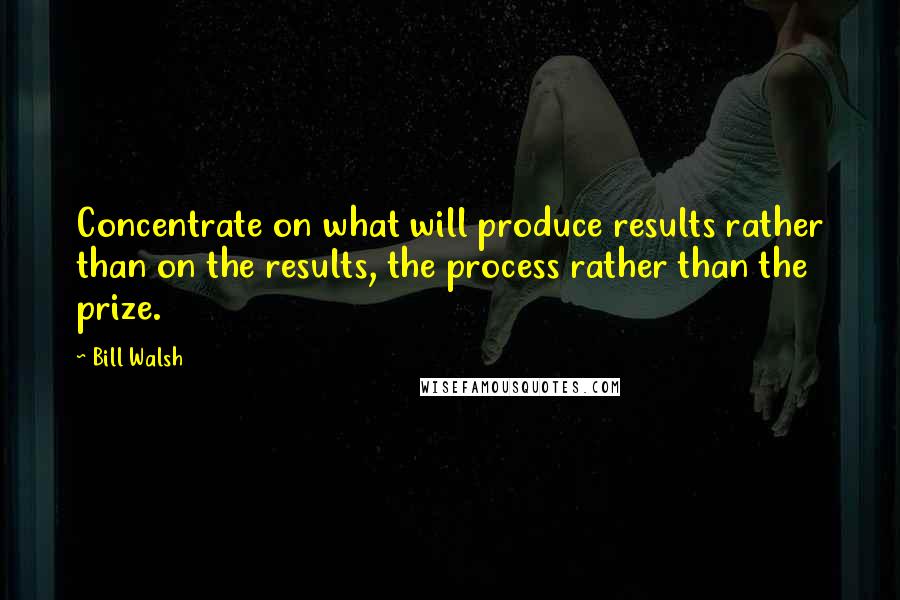 Concentrate on what will produce results rather than on the results, the process rather than the prize.

- Bill Walsh

WISEFAMOUSQUOTES.COM